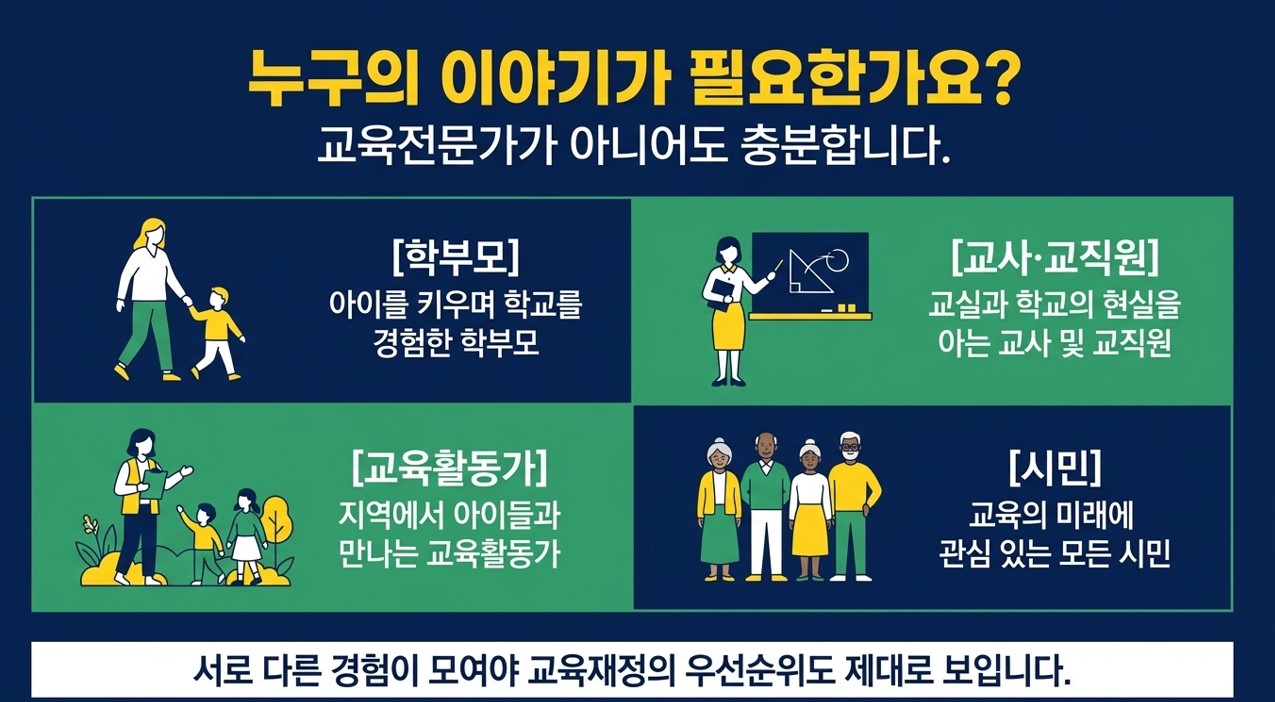 누구의 이야기가 필요한가요?
교육전문가가 아니어도 충분합니다.

[학부모]
아이를 키우며 학교를 경험한 학부모

[교사·교직원]
교실과 학교의 현실을 아는 교사 및 교직원

[교육활동가]
지역에서 아이들과 만나는 교육활동가

[시민]
교육의 미래에 관심 있는 모든 시민

서로 다른 경험이 모여야 교육재정의 우선순위도 제대로 보입니다.